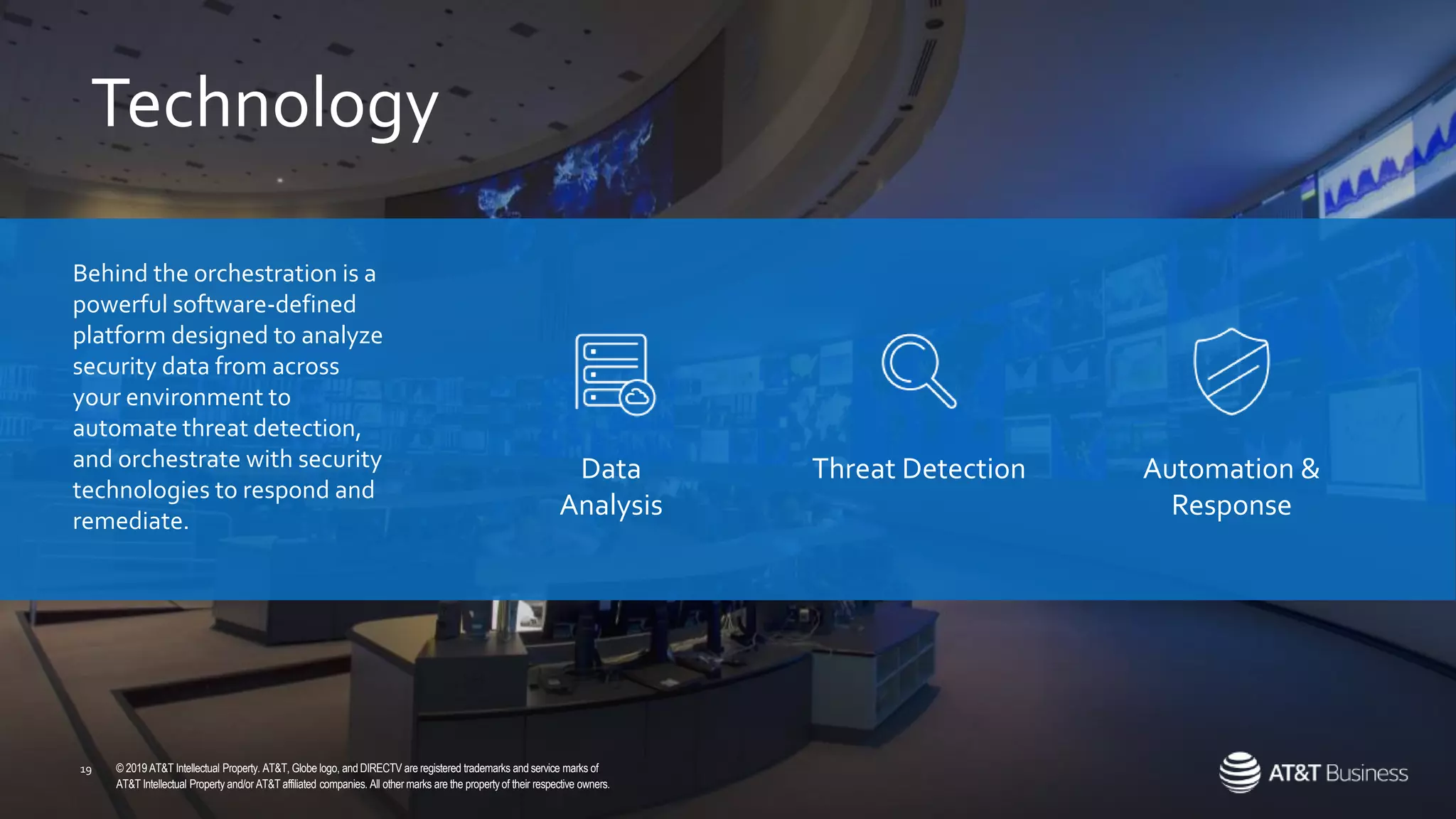 Technology

Behind the orchestration is a powerful software-defined platform designed to analyze security data from across your environment to automate threat detection, and orchestrate with security technologies to respond and remediate.

Data Analysis

Threat Detection

Automation & Response

19

© 2019 AT&T Intellectual Property. AT&T, Globe logo, and DIRECTV are registered trademarks and service marks of AT&T Intellectual Property and/or AT&T affiliated companies. All other marks are the property of their respective owners.

AT&T Business